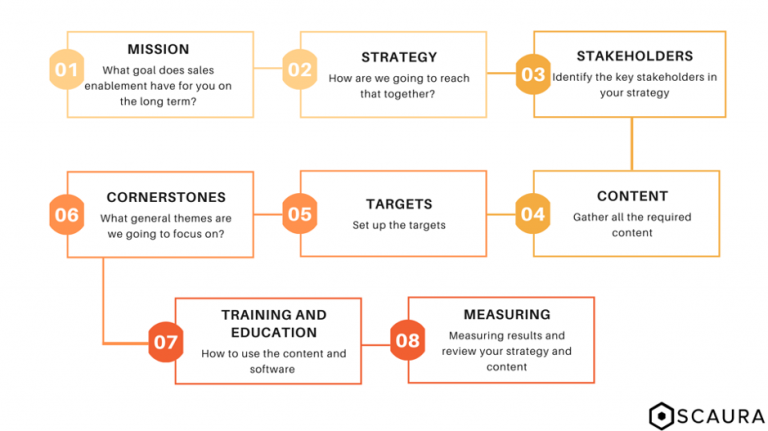 01
MISSION
What goal does sales enablement have for you on the long term?

02
STRATEGY
How are we going to reach that together?

03
STAKEHOLDERS
Identify the key stakeholders in your strategy

04
CONTENT
Gather all the required content

05
TARGETS
Set up the targets

06
CORNERSTONES
What general themes are we going to focus on?

07
TRAINING AND EDUCATION
How to use the content and software

08
MEASURING
Measuring results and review your strategy and content

SCAURA